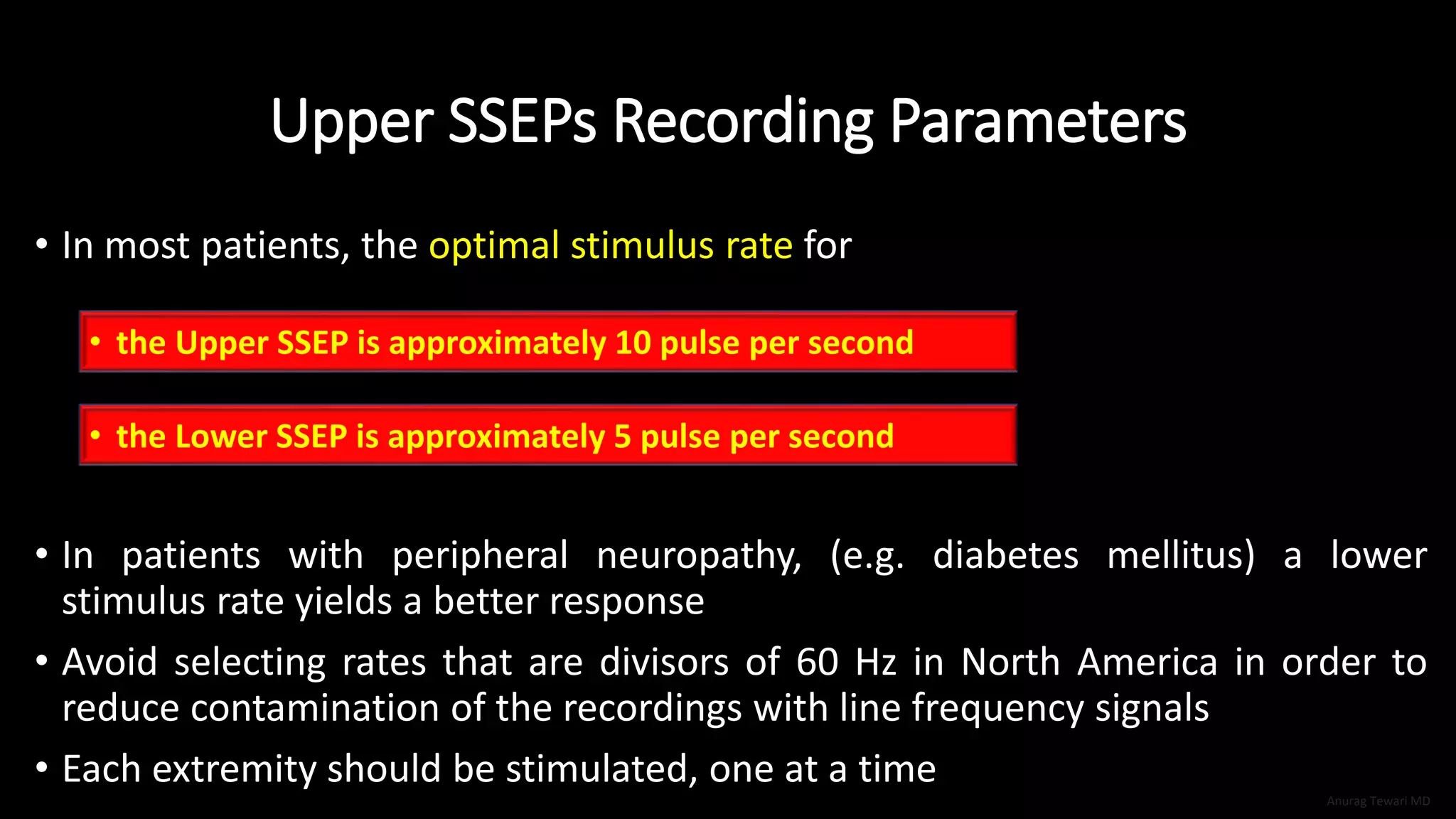 Upper SSEPs Recording Parameters

• In most patients, the optimal stimulus rate for

• the Upper SSEP is approximately 10 pulse per second

• the Lower SSEP is approximately 5 pulse per second

• In patients with peripheral neuropathy, (e.g. diabetes mellitus) a lower stimulus rate yields a better response

• Avoid selecting rates that are divisors of 60 Hz in North America in order to reduce contamination of the recordings with line frequency signals

• Each extremity should be stimulated, one at a time

Anurag Tewari MD